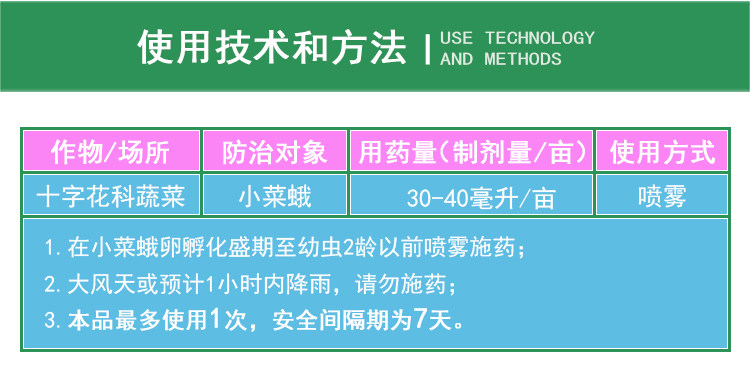 使用技术和方法 | USE TECHNOLOGY AND METHODS

| 作物/场所 | 防治对象 | 用药量（制剂量/亩） | 使用方式 |
|---|---|---|---|
| 十字花科蔬菜 | 小菜蛾 | 30-40毫升/亩 | 喷雾 |

1. 在小菜蛾卵孵化盛期至幼虫2龄以前喷雾施药；
2. 大风天或预计1小时内降雨，请勿施药；
3. 本品最多使用1次，安全间隔期为7天。